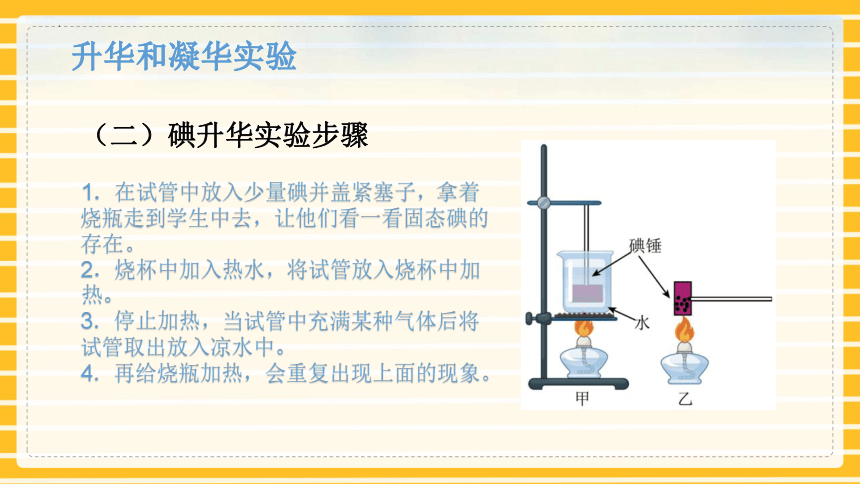 升华和凝华实验

（二）碘升华实验步骤

1. 在试管中放入少量碘并盖紧塞子，拿着烧瓶走到学生中去，让他们看一看固态碘的存在。
2. 烧杯中加入热水，将试管放入烧杯中加热。
3. 停止加热，当试管中充满某种气体后将试管取出放入凉水中。
4. 再给烧瓶加热，会重复出现上面的现象。

碘锤
水
甲
乙